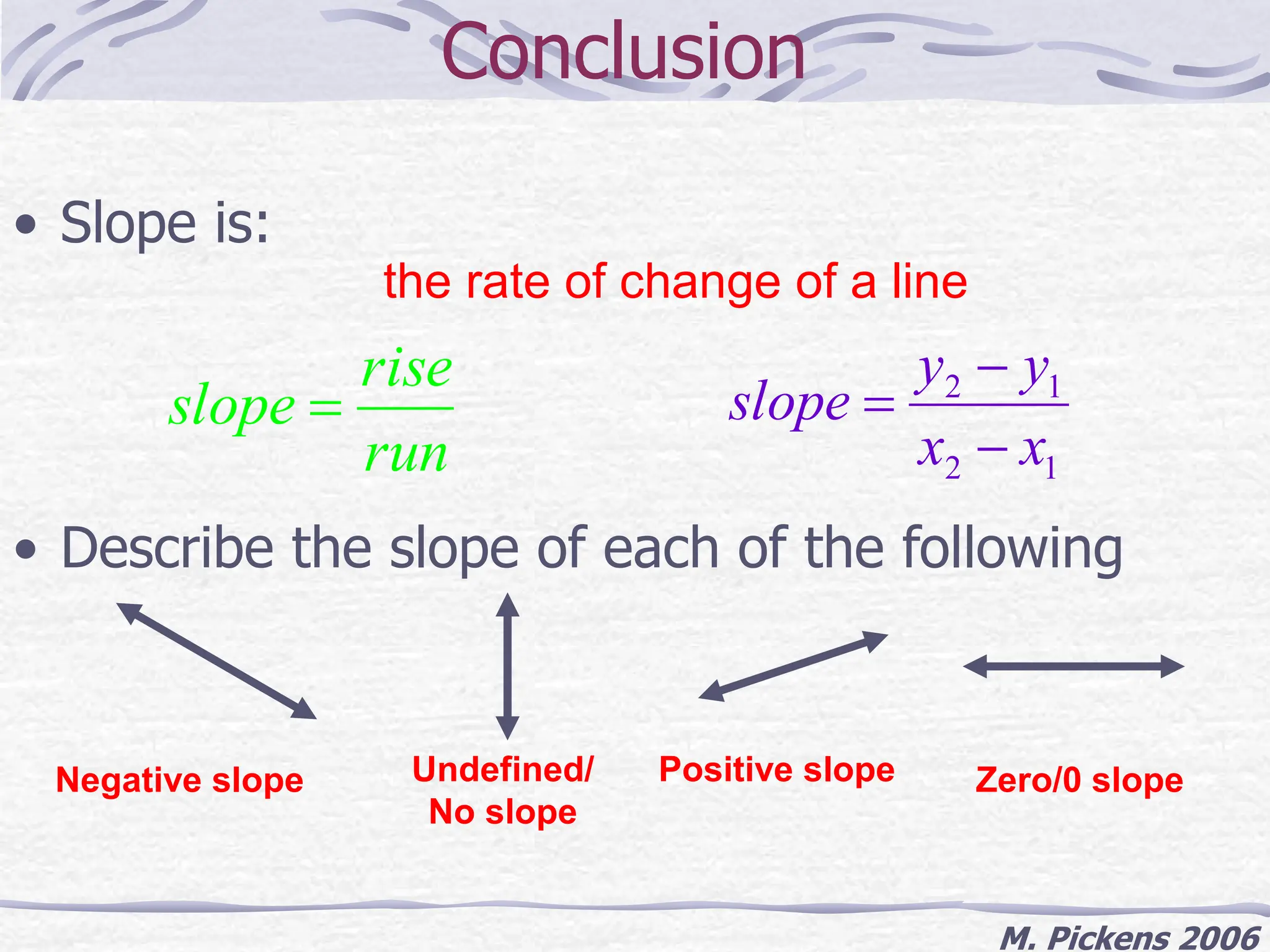 Conclusion

• Slope is:

the rate of change of a line

$slope = \frac{rise}{run}$

$slope = \frac{y_2 - y_1}{x_2 - x_1}$

• Describe the slope of each of the following

Negative slope

Undefined/ No slope

Positive slope

Zero/0 slope

M. Pickens 2006